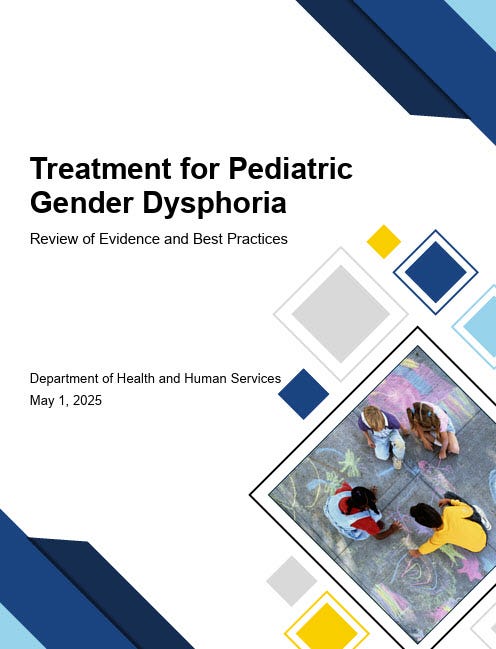 Treatment for Pediatric Gender Dysphoria

Review of Evidence and Best Practices

Department of Health and Human Services
May 1, 2025